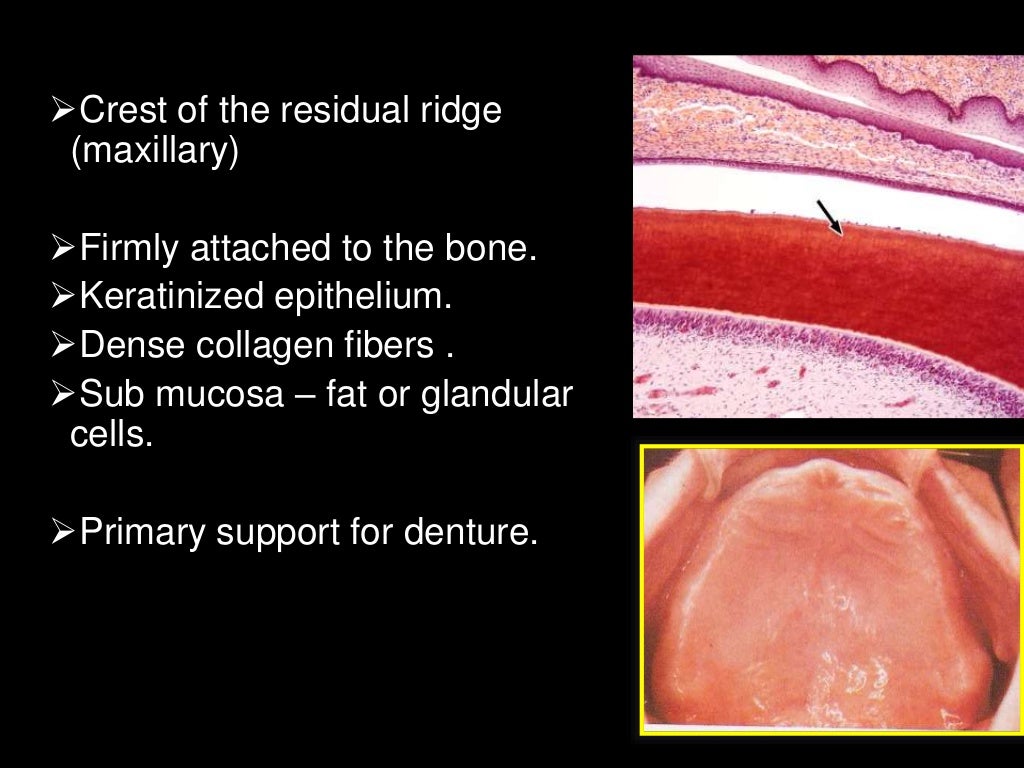 ➢Crest of the residual ridge (maxillary)

➢Firmly attached to the bone.
➢Keratinized epithelium.
➢Dense collagen fibers .
➢Sub mucosa – fat or glandular cells.

➢Primary support for denture.